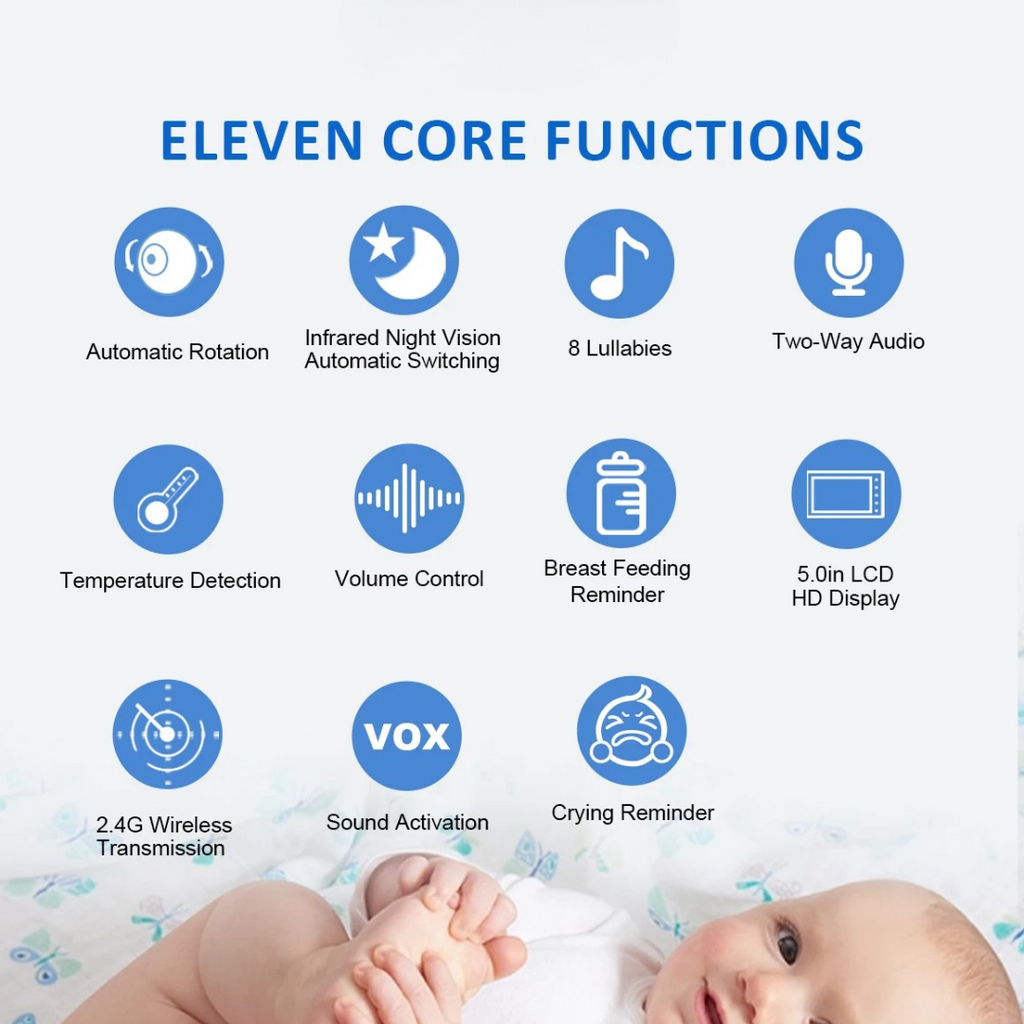 ELEVEN CORE FUNCTIONS

Automatic Rotation

Infrared Night Vision Automatic Switching

8 Lullabies

Two-Way Audio

Temperature Detection

Volume Control

Breast Feeding Reminder

5.0in LCD HD Display

2.4G Wireless Transmission

VOX

Sound Activation

Crying Reminder